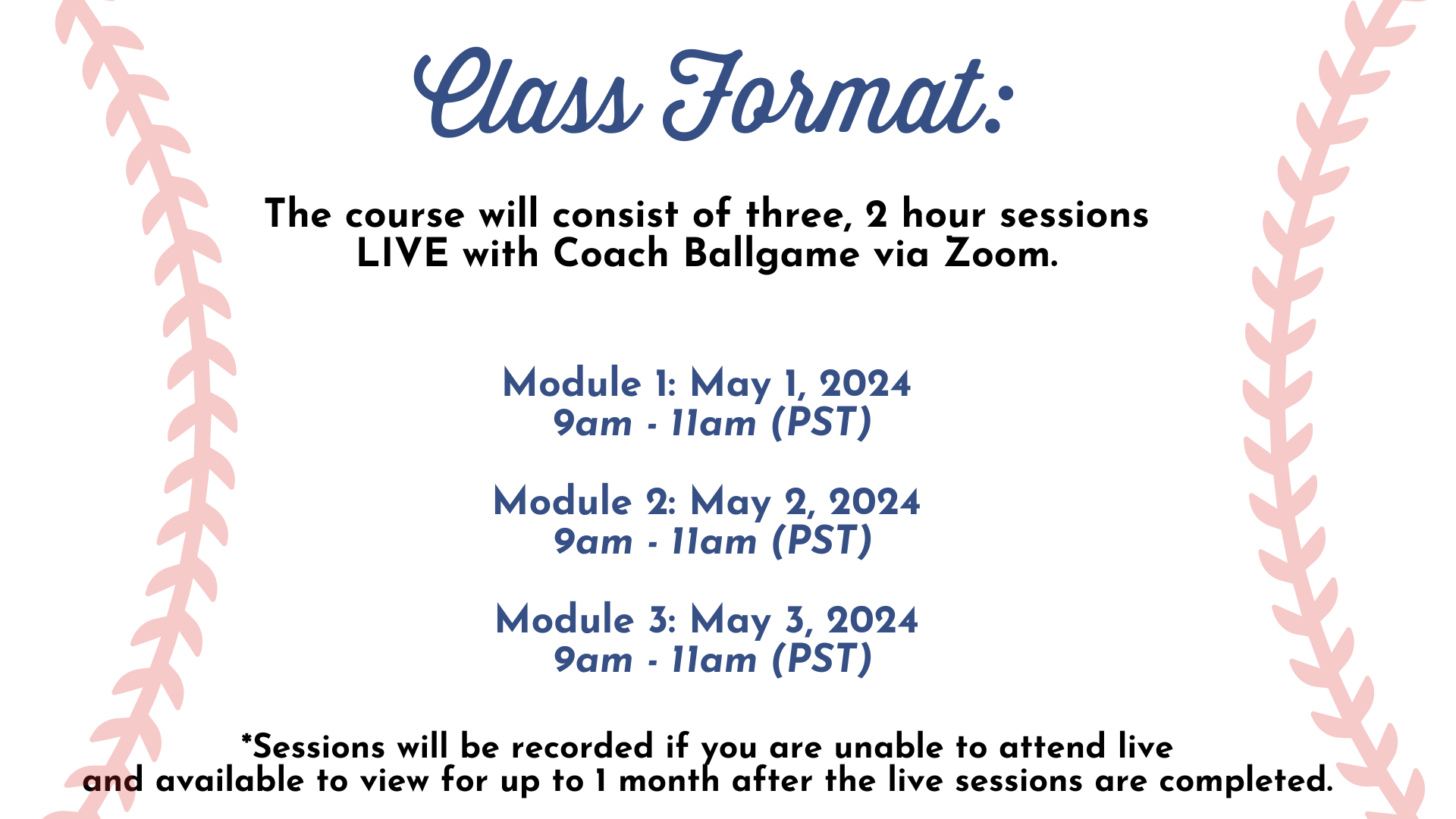 Class Format:

The course will consist of three, 2 hour sessions LIVE with Coach Ballgame via Zoom.

Module 1: May 1, 2024
9am - 11am (PST)

Module 2: May 2, 2024
9am - 11am (PST)

Module 3: May 3, 2024
9am - 11am (PST)

*Sessions will be recorded if you are unable to attend live and available to view for up to 1 month after the live sessions are completed.